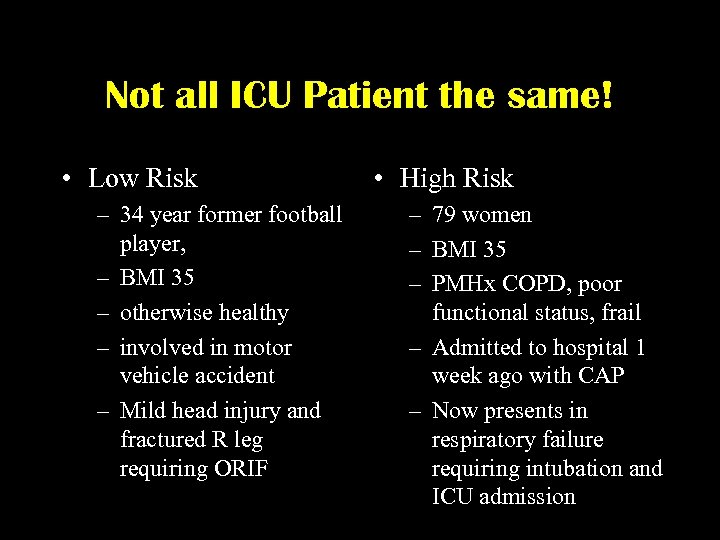 Not all ICU Patient the same!

• Low Risk
– 34 year former football player,
– BMI 35
– otherwise healthy
– involved in motor vehicle accident
– Mild head injury and fractured R leg requiring ORIF

• High Risk
– 79 women
– BMI 35
– PMHx COPD, poor functional status, frail
– Admitted to hospital 1 week ago with CAP
– Now presents in respiratory failure requiring intubation and ICU admission